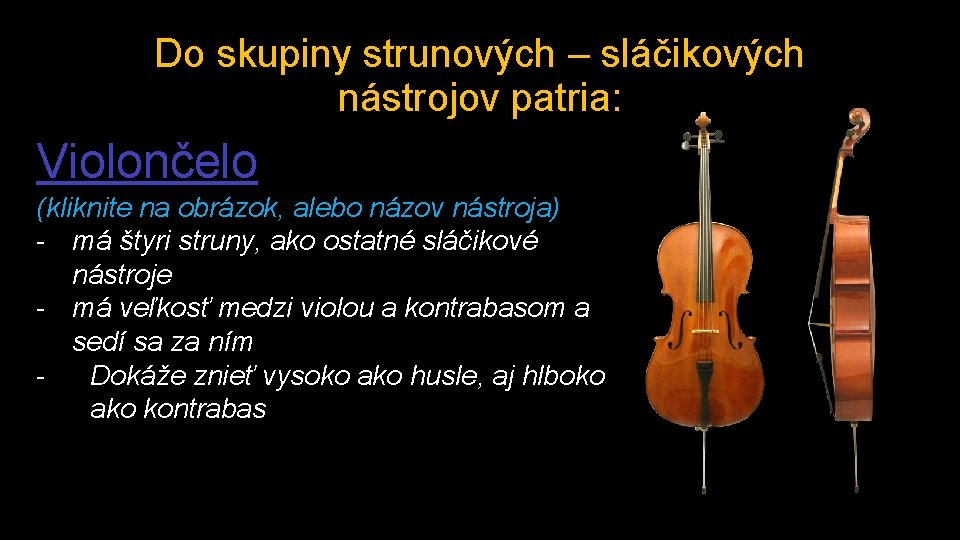 Do skupiny strunových – sláčikových nástrojov patria:

Violončelo

(kliknite na obrázok, alebo názov nástroja)

- má štyri struny, ako ostatné sláčikové nástroje
- má veľkosť medzi violou a kontrabasom a sedí sa za ním
- Dokáže znieť vysoko ako husle, aj hlboko ako kontrabas